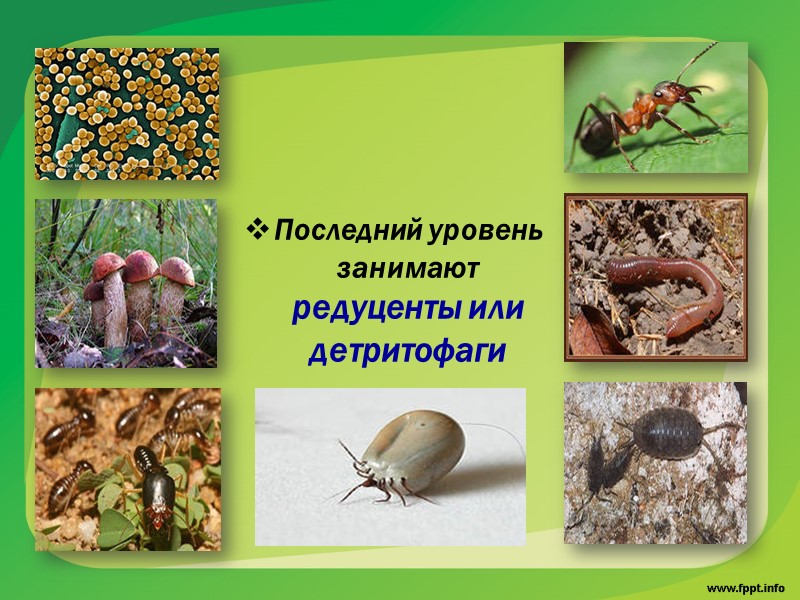 ❖ Последний уровень занимают редуценты или детритофаги

www.fppt.info